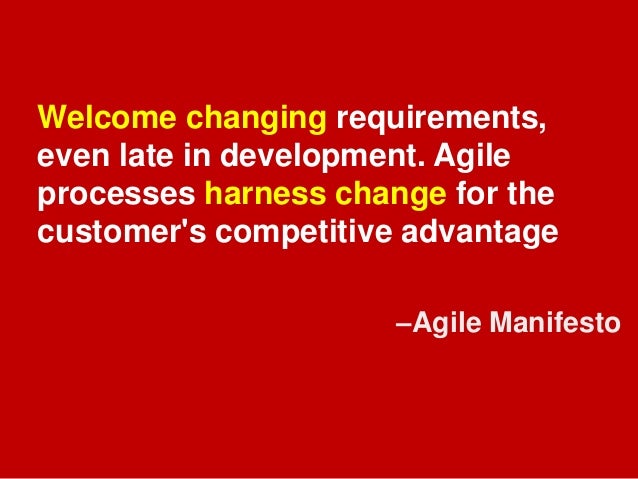 Welcome changing requirements, even late in development. Agile processes harness change for the customer's competitive advantage

–Agile Manifesto